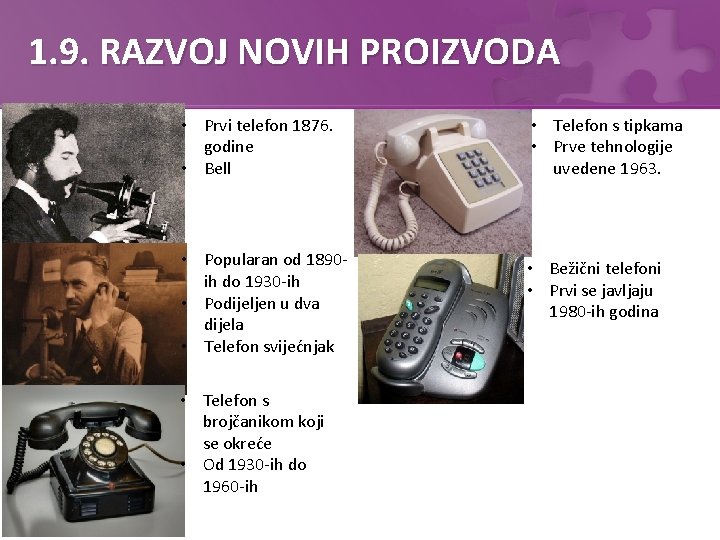 1.9. RAZVOJ NOVIH PROIZVODA

• Prvi telefon 1876. godine
• Bell

• Popularan od 1890-ih do 1930-ih
• Podijeljen u dva dijela
• Telefon svijećnjak

• Telefon s brojčanikom koji se okreće
• Od 1930-ih do 1960-ih

• Telefon s tipkama
• Prve tehnologije uvedene 1963.

• Bežični telefoni
• Prvi se javljaju 1980-ih godina